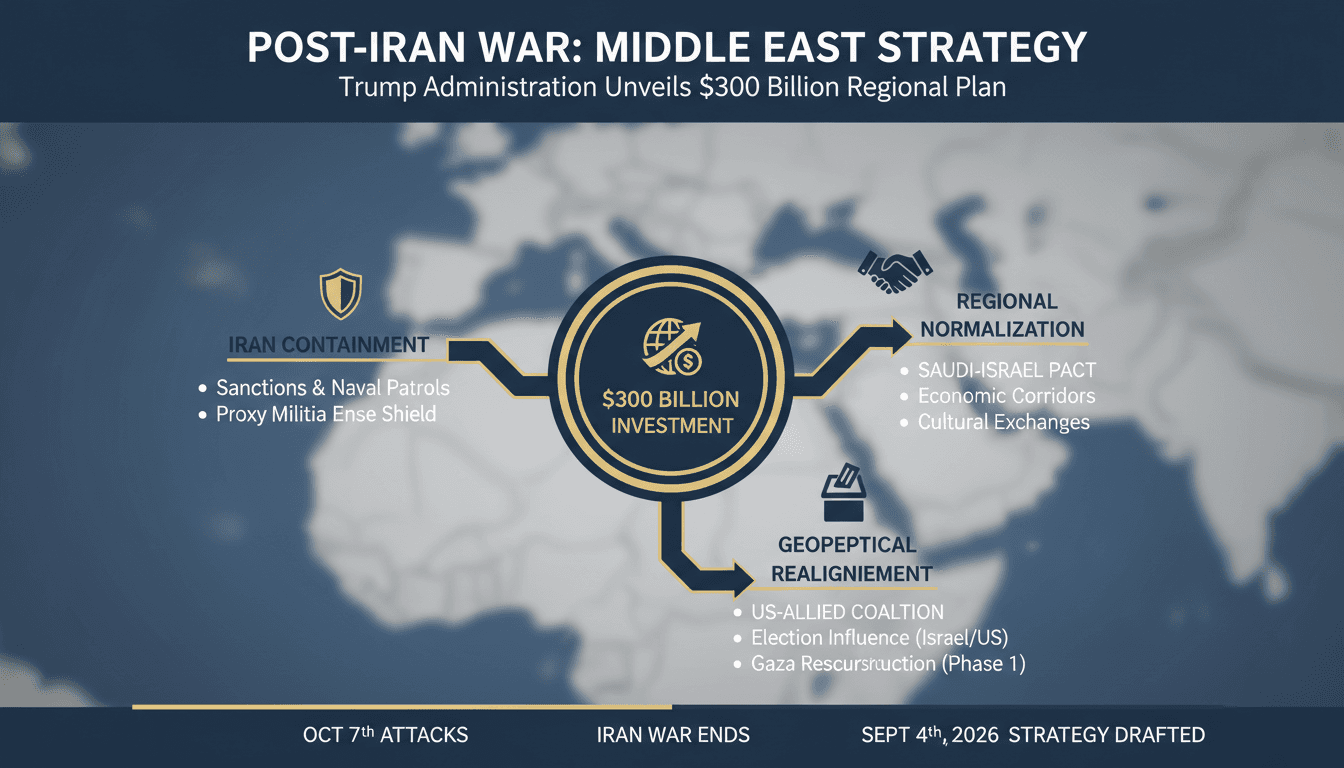 POST-IRAN WAR: MIDDLE EAST STRATEGY
Trump Administration Unveils $300 Billion Regional Plan

IRAN CONTAINMENT
• Sanctions & Naval Patrols
• Proxy Militia Ense Shield

$300 BILLION INVESTMENT

REGIONAL NORMALIZATION
• SAUDI-ISRAEL PACT
• Economic Corridors
• Cultural Exchanges

GEOPEPTICAL REALIGNIEMENT
• US-ALLIED COALTION
• Election Influence (Israel/US)
• Gaza Rescursruction (Phase 1)

OCT 7th ATTACKS
IRAN WAR ENDS
SEPT 4th, 2026 STRATEGY DRAFTED